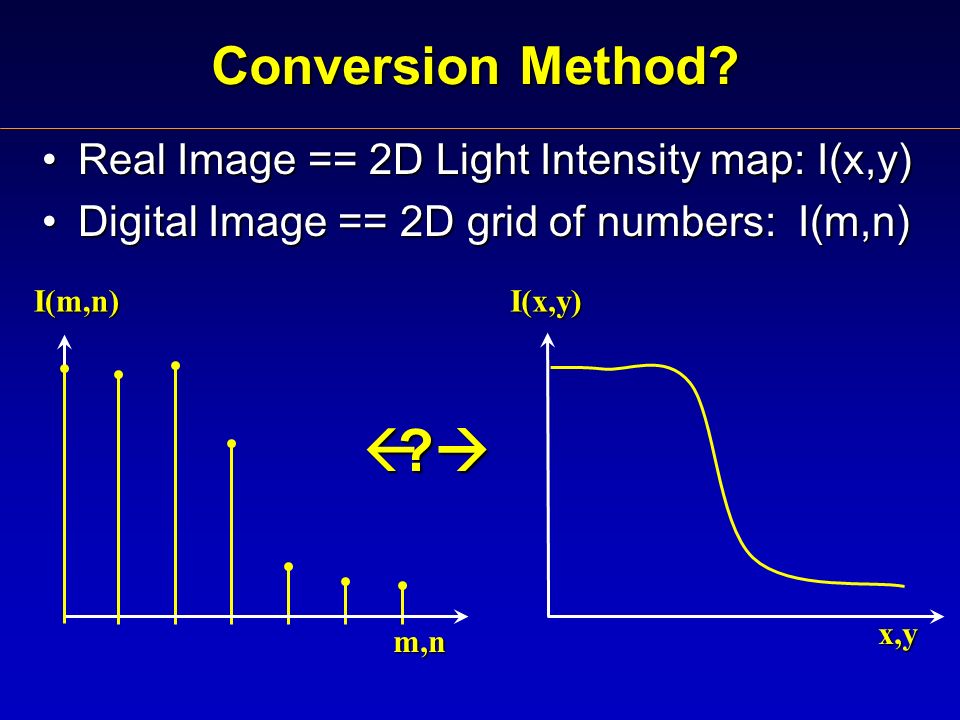 Conversion Method?

• Real Image == 2D Light Intensity map: I(x,y)
• Digital Image == 2D grid of numbers: I(m,n)

I(m,n)

m,n

←?→

I(x,y)

x,y